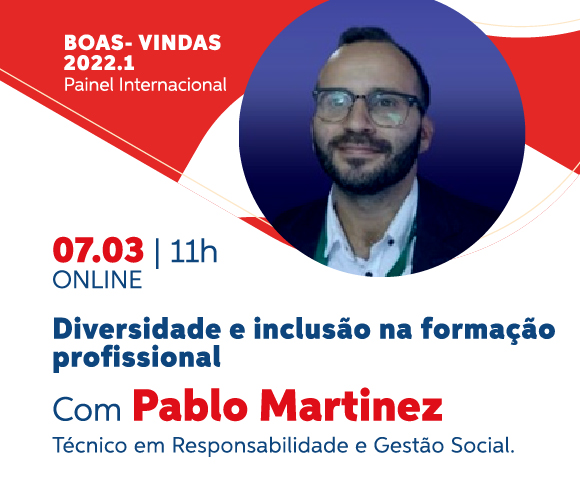 BOAS- VINDAS
2022.1
Painel Internacional

07.03 | 11h
ONLINE

Diversidade e inclusão na formação profissional

Com Pablo Martinez

Técnico em Responsabilidade e Gestão Social.